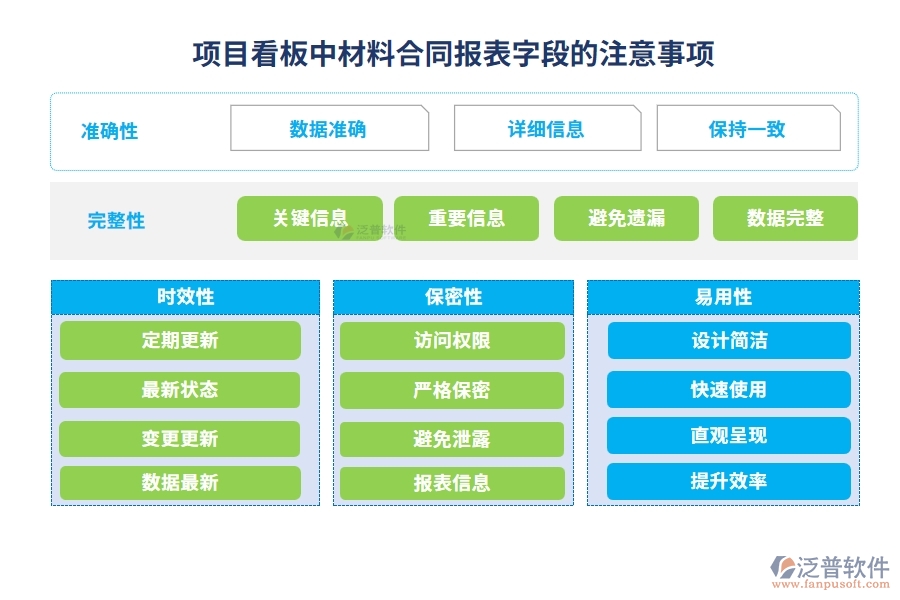 项目看板中材料合同报表字段的注意事项

准确性
数据准确
详细信息
保持一致

完整性
关键信息
泛普软件
重要信息
避免遗漏
数据完整

时效性
定期更新
最新状态
变更更新
数据最新

保密性
访问权限
严格保密
避免泄露
报表信息

易用性
设计简洁
快速使用
直观呈现
提升效率

泛普软件
www.fanpusoft.com